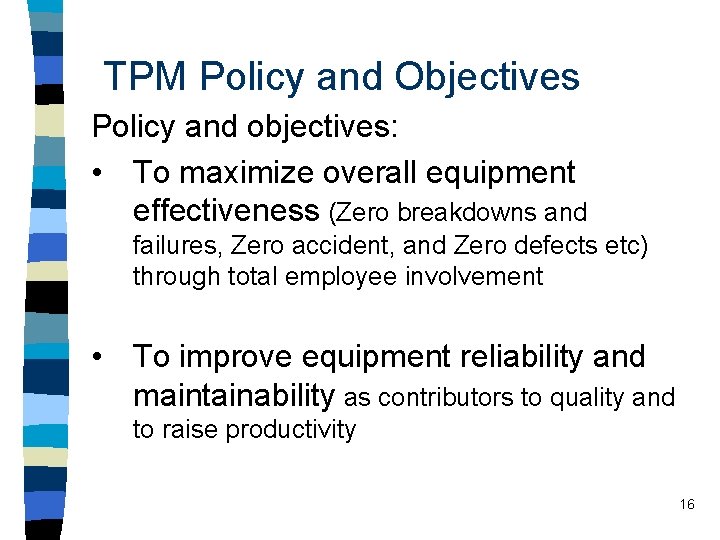 TPM Policy and Objectives

Policy and objectives:

• To maximize overall equipment effectiveness (Zero breakdowns and failures, Zero accident, and Zero defects etc) through total employee involvement

• To improve equipment reliability and maintainability as contributors to quality and to raise productivity

16